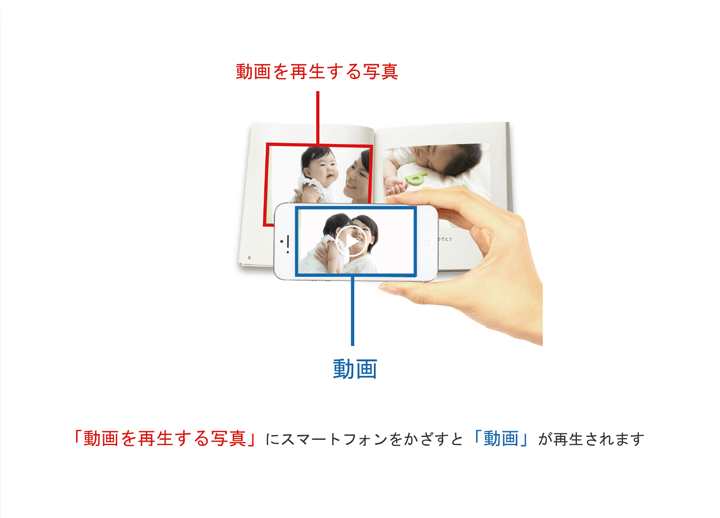 動画を再生する写真

動画

「動画を再生する写真」にスマートフォンをかざすと「動画」が再生されます